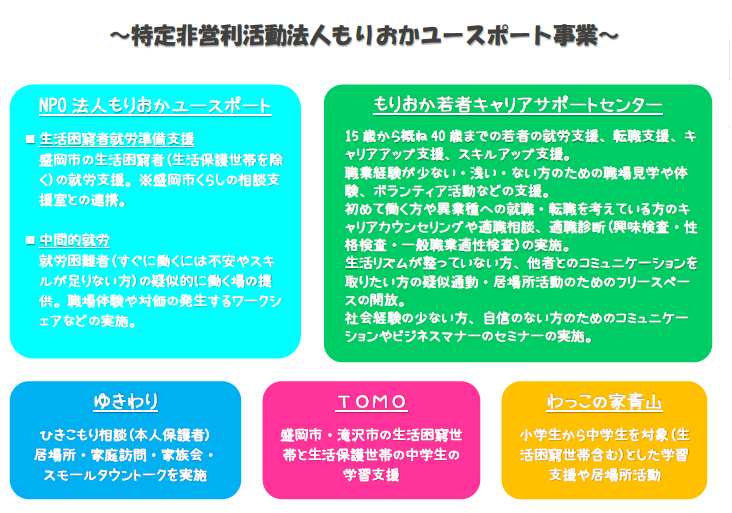 ～特定非営利活動法人もりおかユースポート事業～

NPO 法人もりおかユースポート

■ 生活困窮者就労準備支援
盛岡市の生活困窮者（生活保護世帯を除く）の就労支援。※盛岡市くらしの相談支援室との連携。

■ 中間的就労
就労困難者（すぐに働くには不安やスキルが足りない方）の疑似的に働く場の提供。職場体験や対価の発生するワークシェアなどの実施。

もりおか若者キャリアサポートセンター

15 歳から概ね 40 歳までの若者の就労支援、転職支援、キャリアアップ支援、スキルアップ支援。
職業経験が少ない・浅い・ない方のための職場見学や体験、ボランティア活動などの支援。
初めて働く方や異業種への就職・転職を考えている方のキャリアカウンセリングや適職相談、適職診断（興味検査・性格検査・一般職業適性検査）の実施。
生活リズムが整っていない方、他者とのコミュニケーションを取りたい方の疑似通勤・居場所活動のためのフリースペースの開放。
社会経験の少ない方、自信のない方のためのコミュニケーションやビジネスマナーのセミナーの実施。

ゆきわり

ひきこもり相談（本人保護者）
居場所・家庭訪問・家族会・
スモールタウントークを実施

ＴＯＭＯ

盛岡市・滝沢市の生活困窮世帯と生活保護世帯の中学生の学習支援

わっこの家青山

小学生から中学生を対象（生活困窮世帯含む）とした学習支援や居場所活動